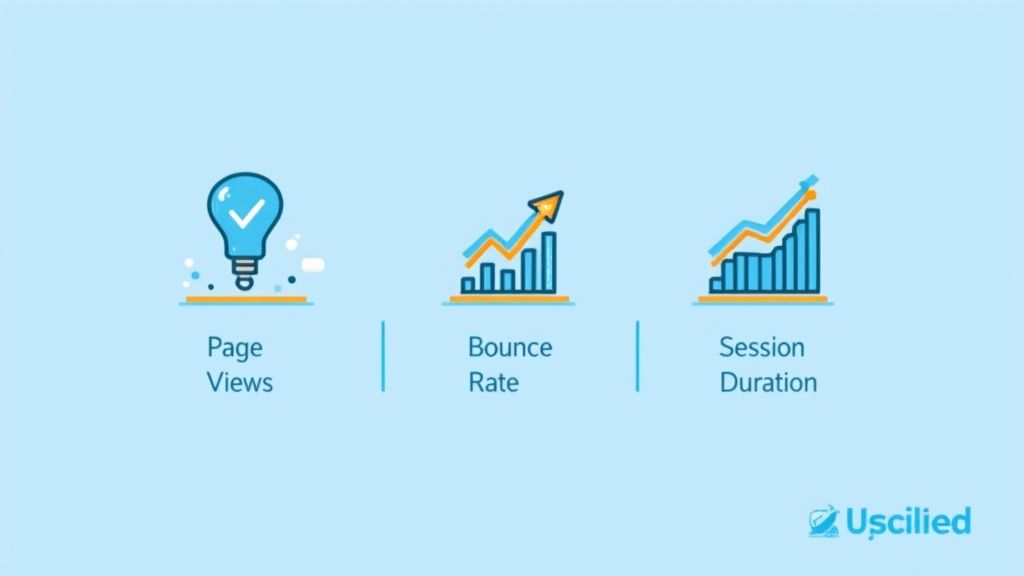 Page Views

Bounce Rate

Session Duration

Uscilied